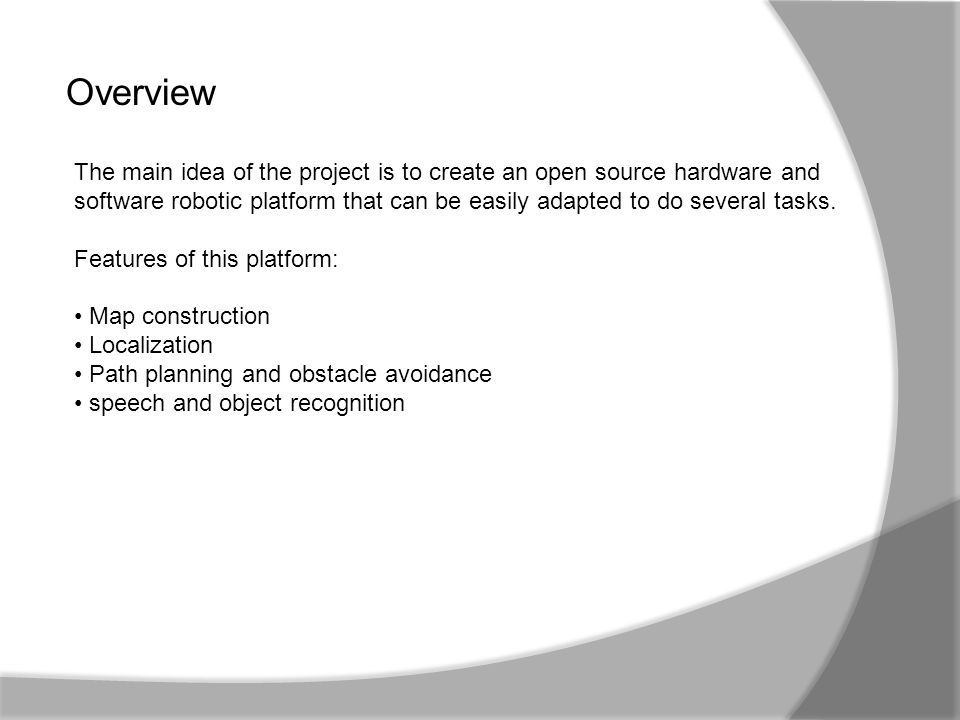 Overview

The main idea of the project is to create an open source hardware and software robotic platform that can be easily adapted to do several tasks.

Features of this platform:

• Map construction
• Localization
• Path planning and obstacle avoidance
• speech and object recognition